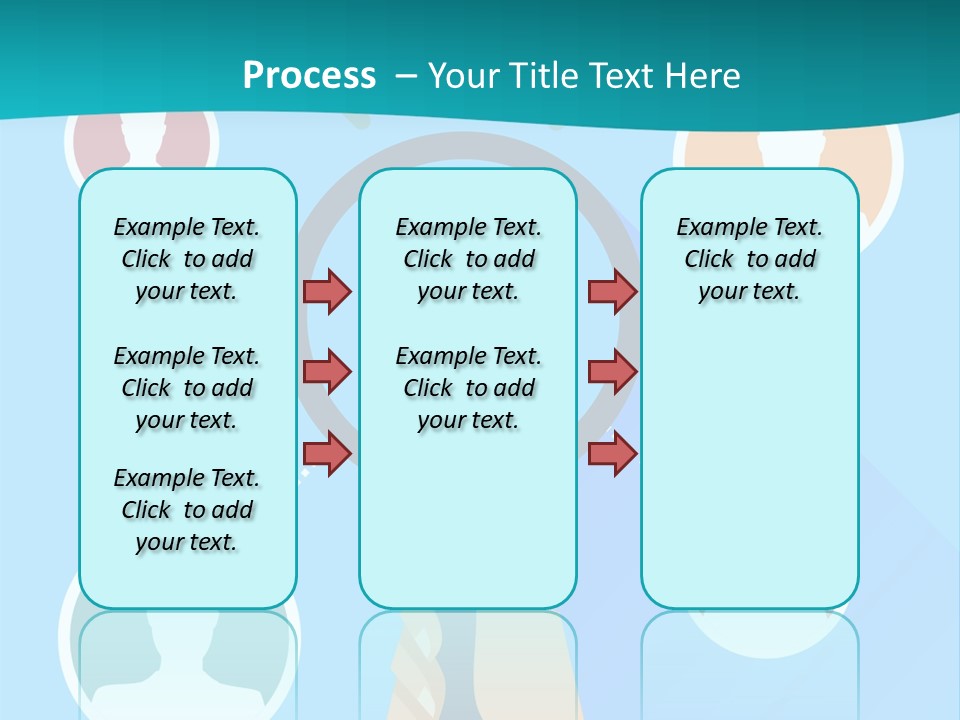 Process – Your Title Text Here

Example Text. Click to add your text.

Example Text. Click to add your text.

Example Text. Click to add your text.

Example Text. Click to add your text.

Example Text. Click to add your text.

Example Text. Click to add your text.